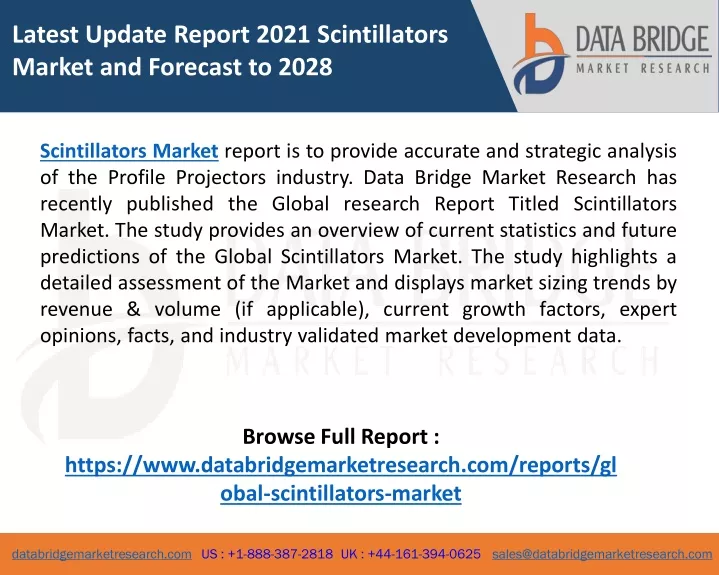 Latest Update Report 2021 Scintillators Market and Forecast to 2028

DATA BRIDGE
MARKET RESEARCH

Scintillators Market report is to provide accurate and strategic analysis of the Profile Projectors industry. Data Bridge Market Research has recently published the Global research Report Titled Scintillators Market. The study provides an overview of current statistics and future predictions of the Global Scintillators Market. The study highlights a detailed assessment of the Market and displays market sizing trends by revenue & volume (if applicable), current growth factors, expert opinions, facts, and industry validated market development data.

DATA BRIDGE
MARKET RESEARCH

Browse Full Report :
https://www.databridgemarketresearch.com/reports/global-scintillators-market

databridgemarketresearch.com US : +1-888-387-2818 UK : +44-161-394-0625 sales@databridgemarketresearch.com